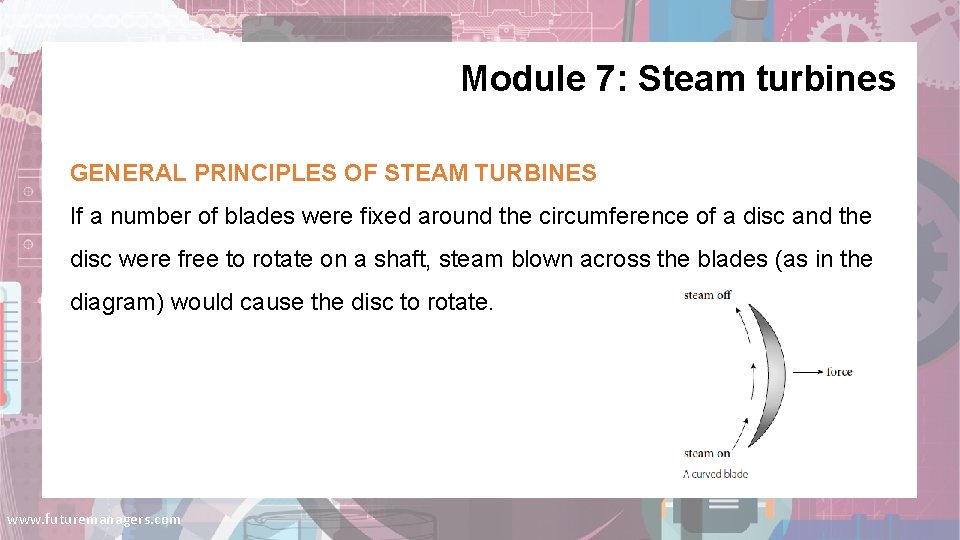 Module 7: Steam turbines

GENERAL PRINCIPLES OF STEAM TURBINES

If a number of blades were fixed around the circumference of a disc and the disc were free to rotate on a shaft, steam blown across the blades (as in the diagram) would cause the disc to rotate.

steam off

force

steam on

A curved blade

www.futuremanagers.com